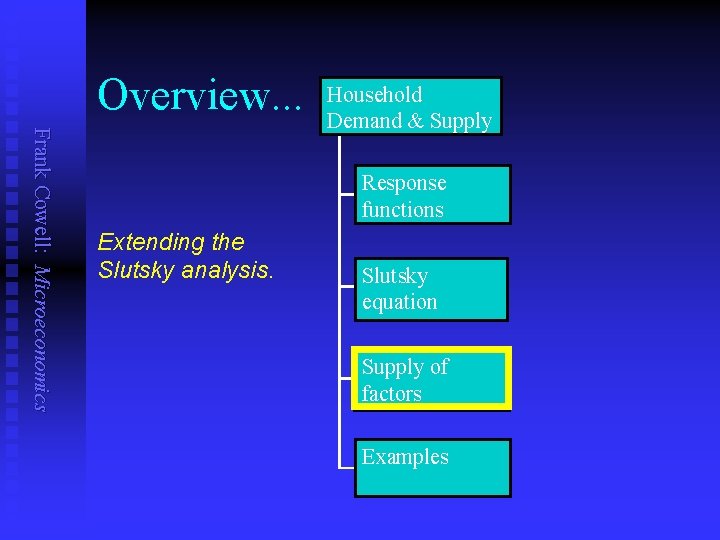 Frank Cowell: Microeconomics

Overview...

Extending the Slutsky analysis.

Household Demand & Supply

Response functions

Slutsky equation

Supply of factors

Examples